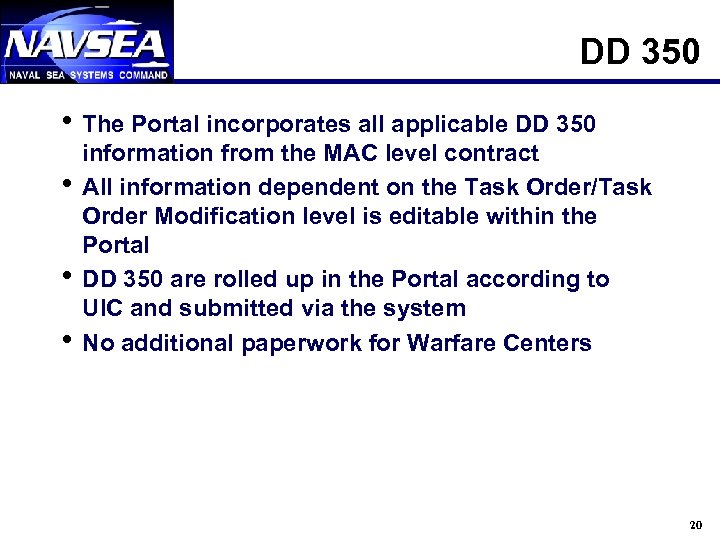 NAVSEA
NAVAL SEA SYSTEMS COMMAND

DD 350

• The Portal incorporates all applicable DD 350 information from the MAC level contract
• All information dependent on the Task Order/Task Order Modification level is editable within the Portal
• DD 350 are rolled up in the Portal according to UIC and submitted via the system
• No additional paperwork for Warfare Centers

20